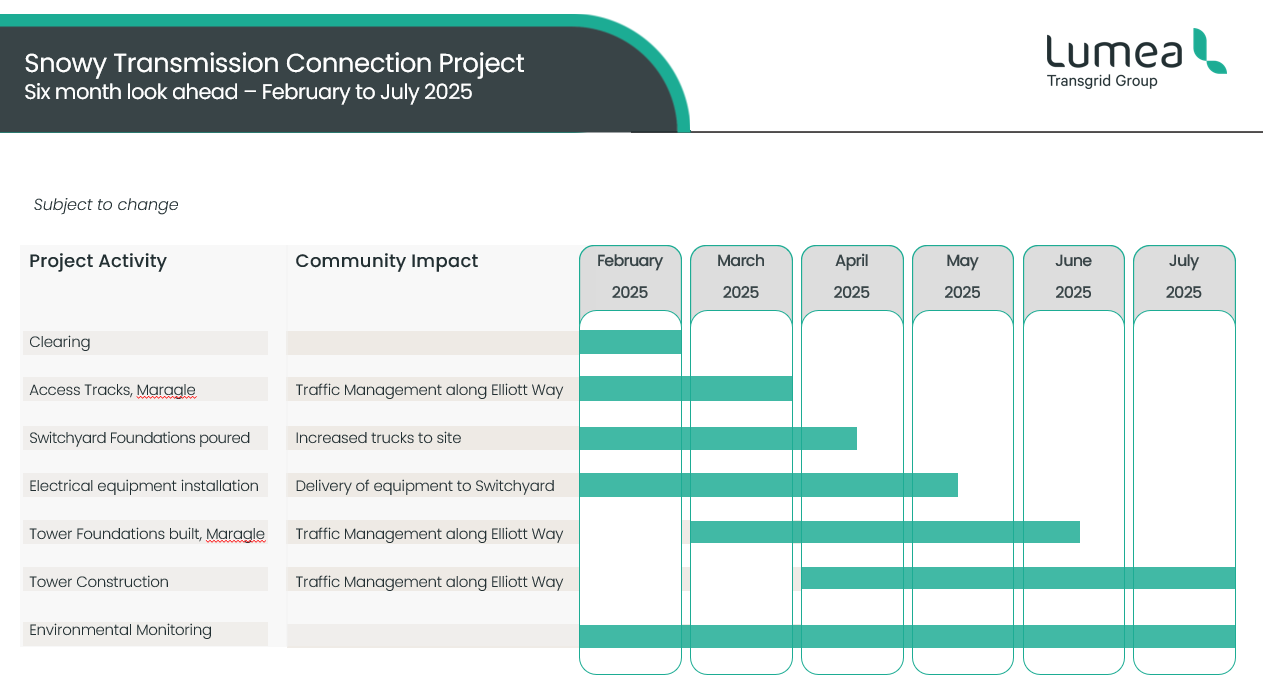 Snowy Transmission Connection Project
Six month look ahead – February to July 2025

Lumea
Transgrid Group

Subject to change

| Project Activity | Community Impact | February 2025 | March 2025 | April 2025 | May 2025 | June 2025 | July 2025 |
|---|---|---|---|---|---|---|---|
| Clearing | | | | | | | |
| Access Tracks, Maragle | Traffic Management along Elliott Way | | | | | | |
| Switchyard Foundations poured | Increased trucks to site | | | | | | |
| Electrical equipment installation | Delivery of equipment to Switchyard | | | | | | |
| Tower Foundations built, Maragle | Traffic Management along Elliott Way | | | | | | |
| Tower Construction | Traffic Management along Elliott Way | | | | | | |
| Environmental Monitoring | | | | | | | |